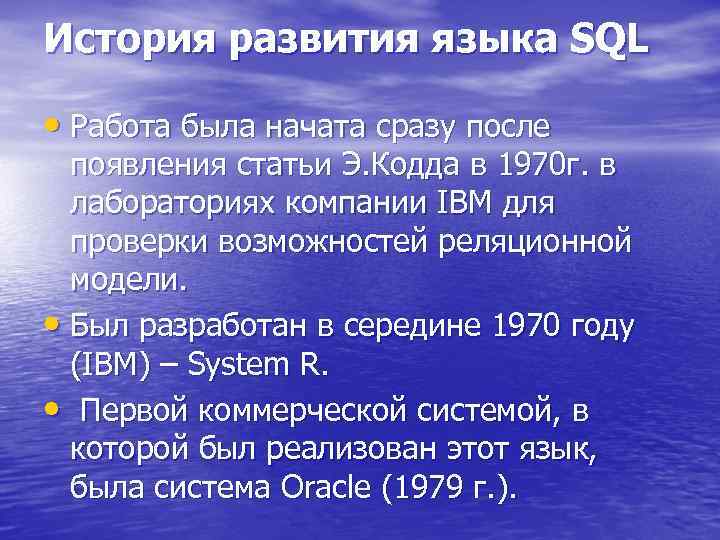 История развития языка SQL

• Работа была начата сразу после появления статьи Э.Кодда в 1970г. в лабораториях компании IBM для проверки возможностей реляционной модели.

• Был разработан в середине 1970 году (IBM) – System R.

• Первой коммерческой системой, в которой был реализован этот язык, была система Oracle (1979 г.).